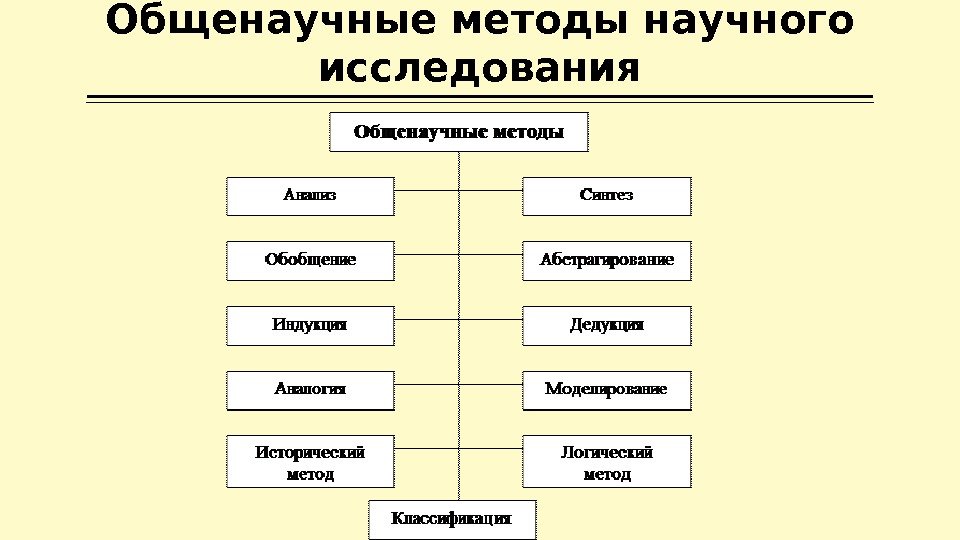 Общенаучные методы научного исследования

Общенаучные методы

Анализ

Синтез

Обобщение

Абстрагирование

Индукция

Дедукция

Аналогия

Моделирование

Исторический метод

Логический метод

Классификация